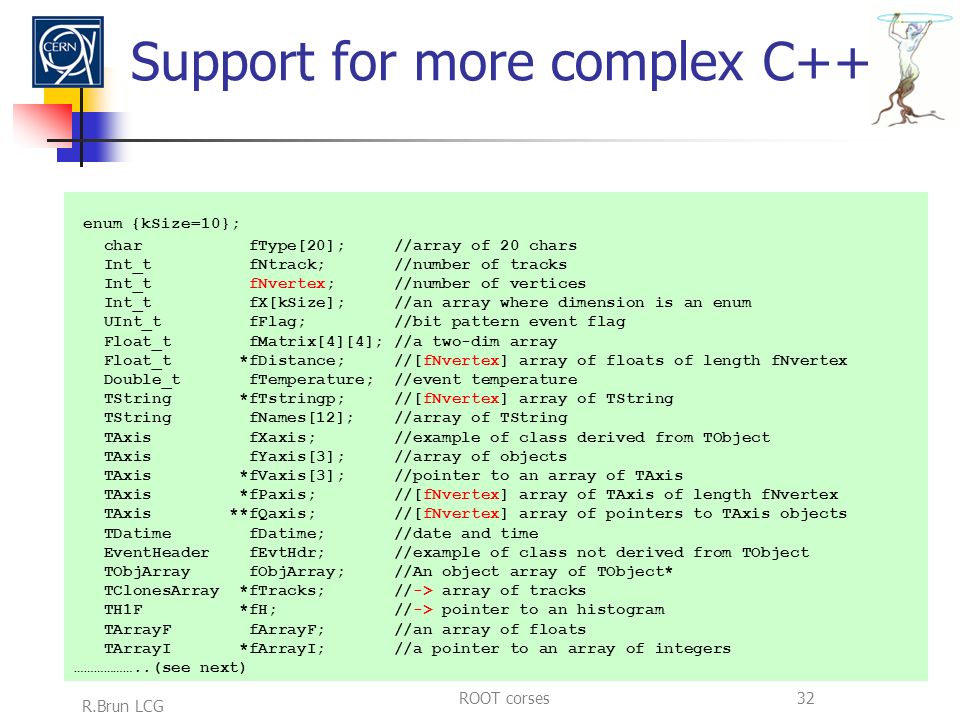 CERN

Support for more complex C++

enum {kSize=10};
char fType[20]; //array of 20 chars
Int_t fNtrack; //number of tracks
Int_t fNvertex; //number of vertices
Int_t fX[kSize]; //an array where dimension is an enum
UInt_t fFlag; //bit pattern event flag
Float_t fMatrix[4][4]; //a two-dim array
Float_t *fDistance; //[fNvertex] array of floats of length fNvertex
Double_t fTemperature; //event temperature
TString *fTstringp; //[fNvertex] array of TString
TString fNames[12]; //array of TString
TAxis fXaxis; //example of class derived from TObject
TAxis fYaxis[3]; //array of objects
TAxis *fVaxis[3]; //pointer to an array of TAxis
TAxis *fPaxis; //[fNvertex] array of TAxis of length fNvertex
TAxis **fQaxis; //[fNvertex] array of pointers to TAxis objects
TDatime fDatime; //date and time
EventHeader fEvtHdr; //example of class not derived from TObject
TObjArray fObjArray; //An object array of TObject*
TClonesArray *fTracks; //-> array of tracks
TH1F *fH; //-> pointer to an histogram
TArrayF fArrayF; //an array of floats
TArrayI *fArrayI; //a pointer to an array of integers
………………..(see next)

R.Brun LCG

ROOT corses

32